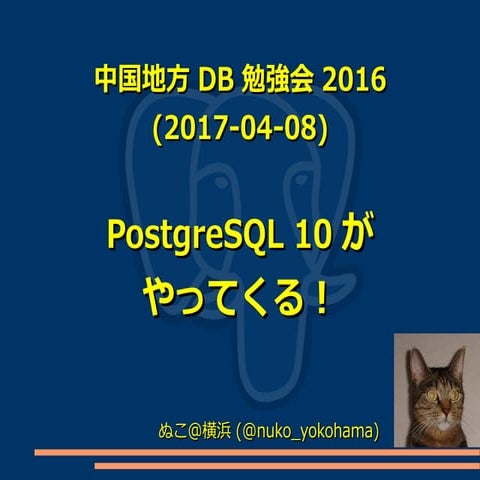 中国地方 DB 勉強会 2016
(2017-04-08)

PostgreSQL 10 が
やってくる！

ぬこ@横浜 (@nuko_yokohama)